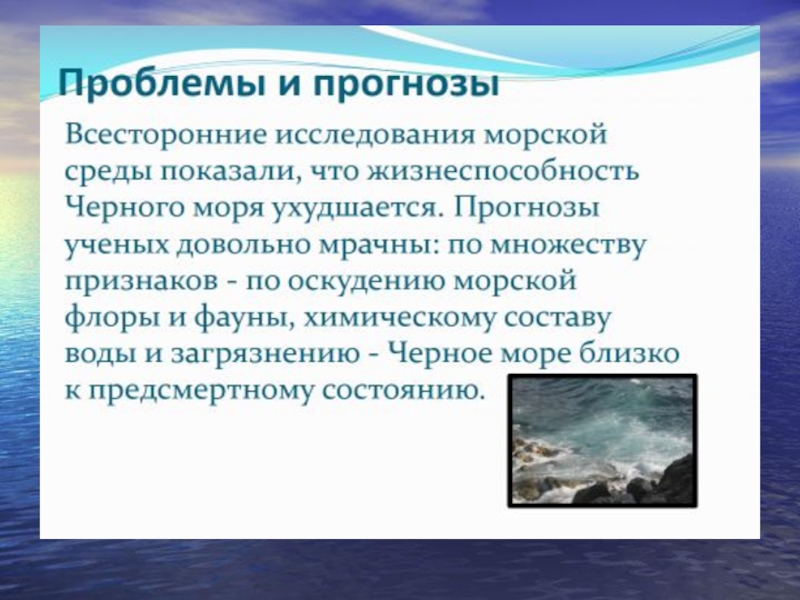 Проблемы и прогнозы

Всесторонние исследования морской среды показали, что жизнеспособность Черного моря ухудшается. Прогнозы ученых довольно мрачны: по множеству признаков - по оскудению морской флоры и фауны, химическому составу воды и загрязнению - Черное море близко к предсмертному состоянию.